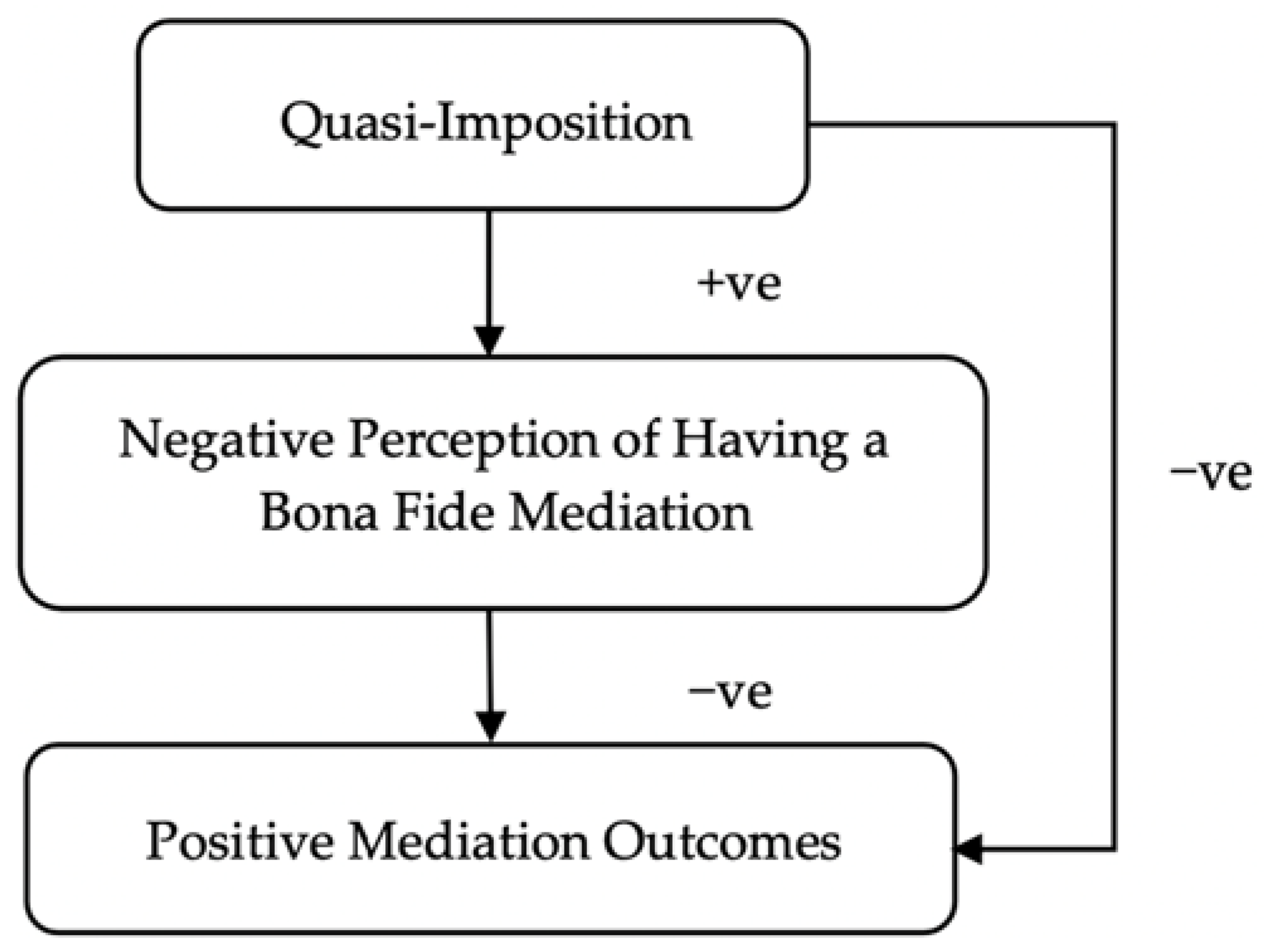 Quasi-Imposition

+ve

Negative Perception of Having a Bona Fide Mediation

−ve

−ve

Positive Mediation Outcomes